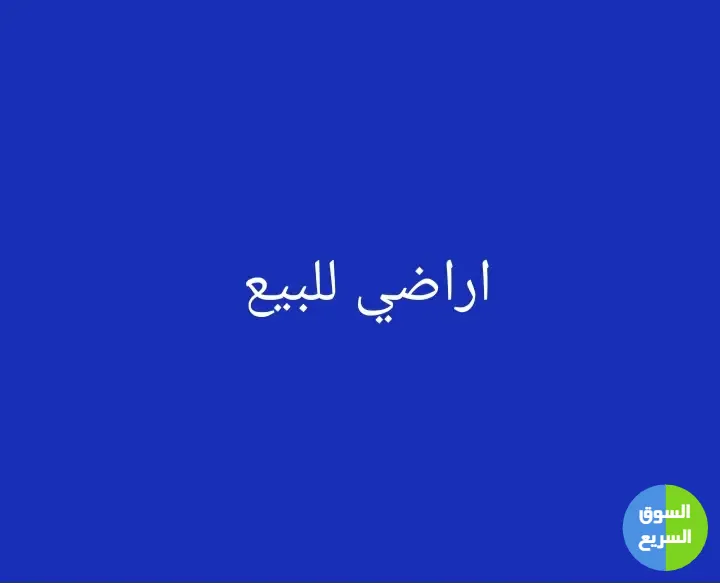 اراضي للبيع

السوق
السريع